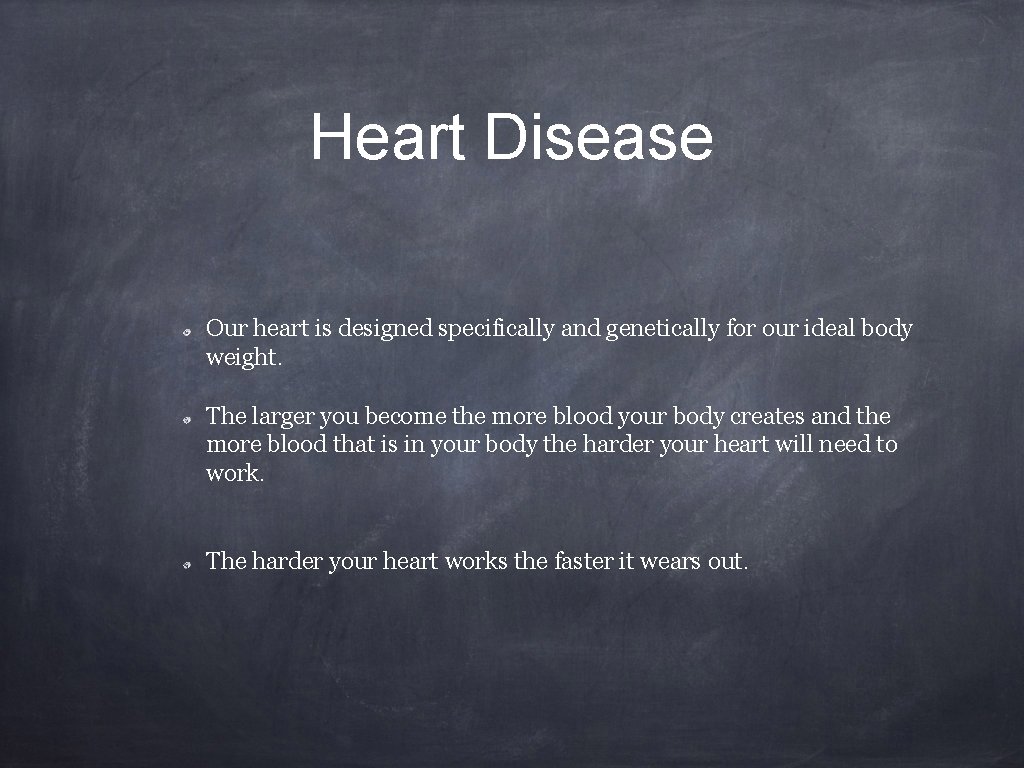 Heart Disease

Our heart is designed specifically and genetically for our ideal body weight.

The larger you become the more blood your body creates and the more blood that is in your body the harder your heart will need to work.

The harder your heart works the faster it wears out.